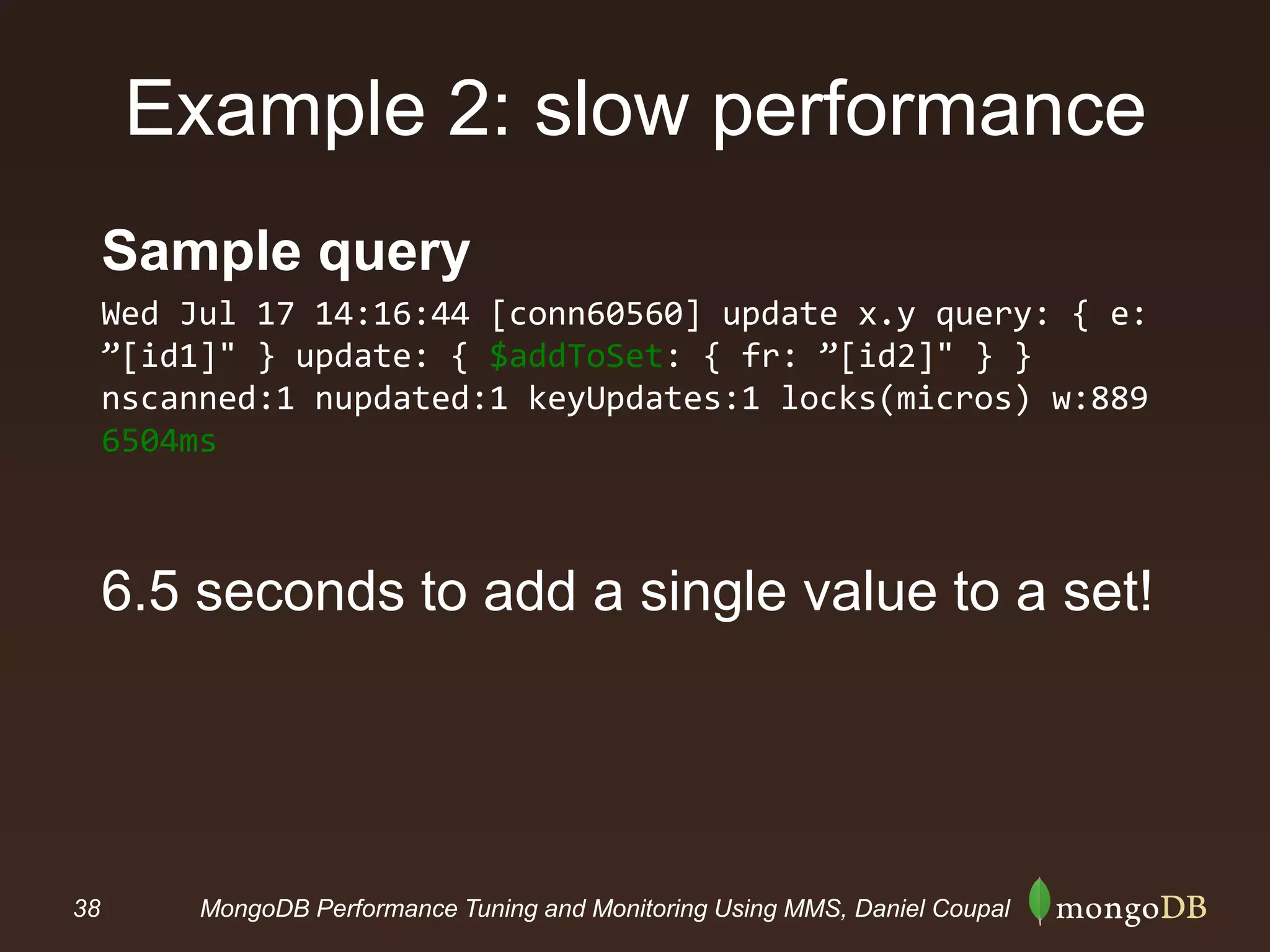 Example 2: slow performance

Sample query

Wed Jul 17 14:16:44 [conn60560] update x.y query: { e: ”[id1]" } update: { $addToSet: { fr: ”[id2]" } } nscanned:1 nupdated:1 keyUpdates:1 locks(micros) w:889 6504ms

6.5 seconds to add a single value to a set!

38 MongoDB Performance Tuning and Monitoring Using MMS, Daniel Coupal mongoDB